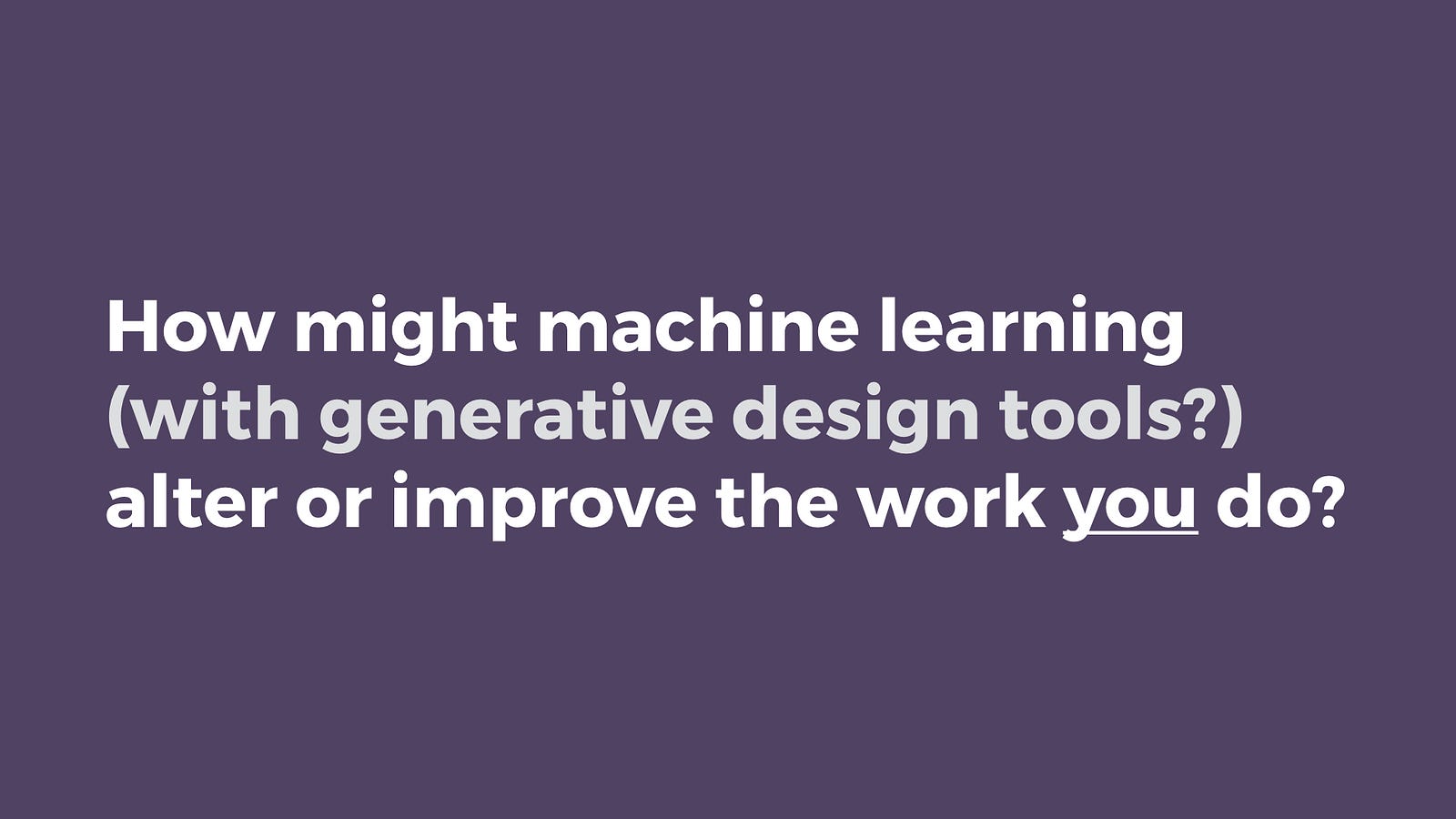 How might machine learning (with generative design tools?) alter or improve the work you do?